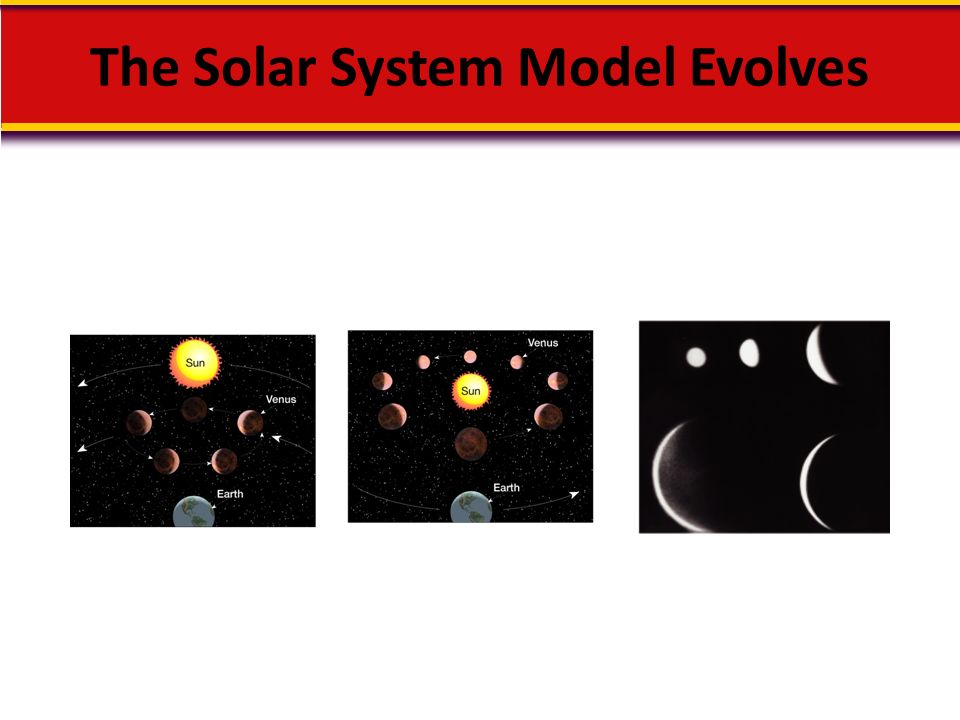 The Solar System Model Evolves

Sun
Venus
Earth

Venus
Sun
Earth